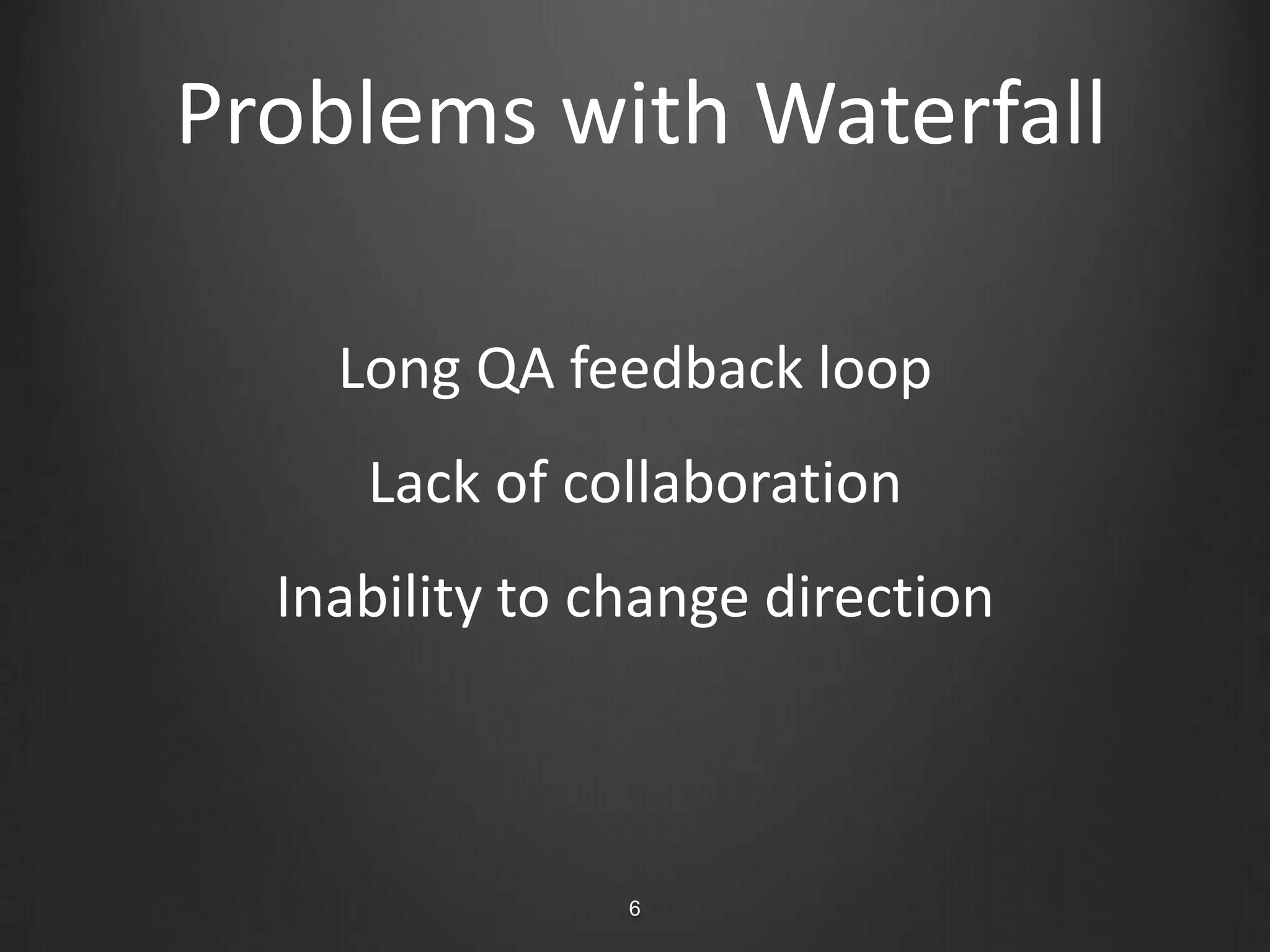 Problems with Waterfall

Long QA feedback loop

Lack of collaboration

Inability to change direction

6